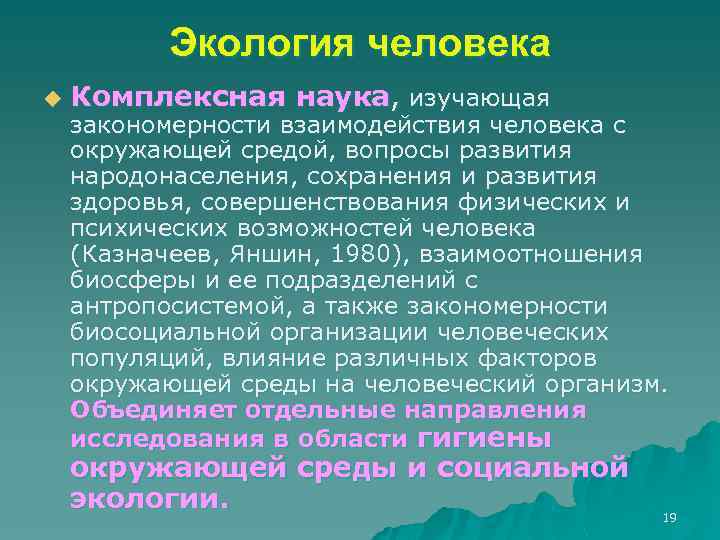 Экология человека

Комплексная наука, изучающая закономерности взаимодействия человека с окружающей средой, вопросы развития народонаселения, сохранения и развития здоровья, совершенствования физических и психических возможностей человека (Казначеев, Яншин, 1980), взаимоотношения биосферы и ее подразделений с антропосистемой, а также закономерности биосоциальной организации человеческих популяций, влияние различных факторов окружающей среды на человеческий организм. Объединяет отдельные направления исследования в области гигиены окружающей среды и социальной экологии.

19